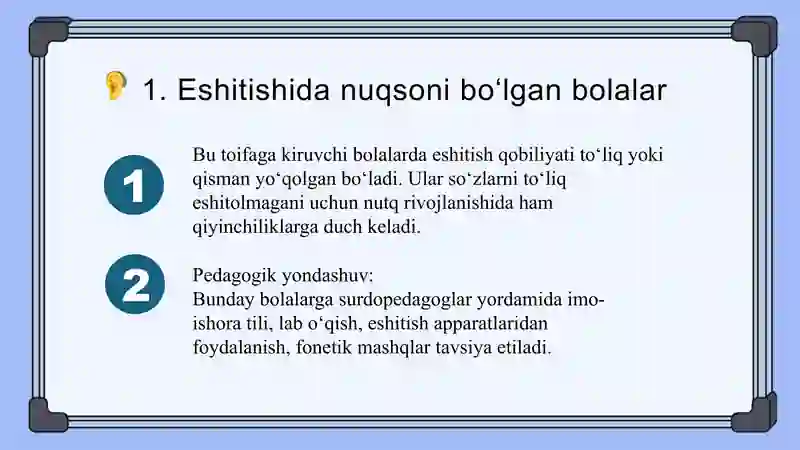 1. Eshitishida nuqsoni bo‘lgan bolalar

1

Bu toifaga kiruvchi bolalarda eshitish qobiliyati to‘liq yoki qisman yo‘qolgan bo‘ladi. Ular so‘zlarni to‘liq eshitolmagani uchun nutq rivojlanishida ham qiyinchiliklarga duch keladi.

2

Pedagogik yondashuv:
Bunday bolalarga surdopedagoglar yordamida imo-ishora tili, lab o‘qish, eshitish apparatlaridan foydalanish, fonetik mashqlar tavsiya etiladi.